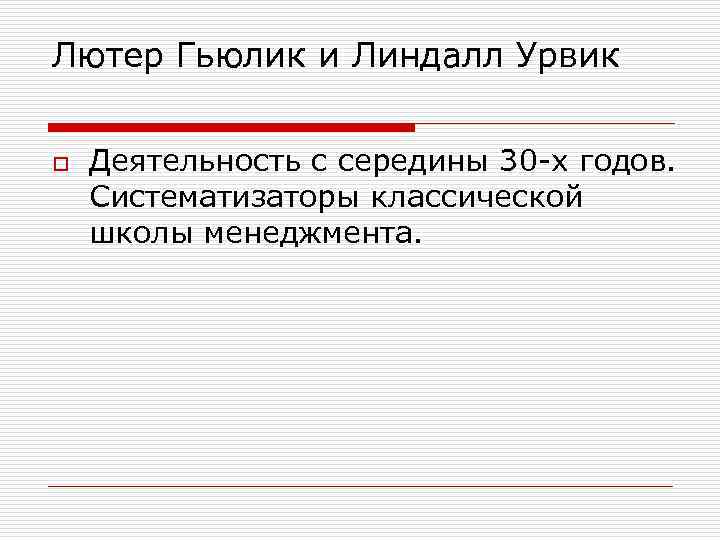 Лютер Гьюлик и Линдалл Урвик

Деятельность с середины 30-х годов. Систематизаторы классической школы менеджмента.